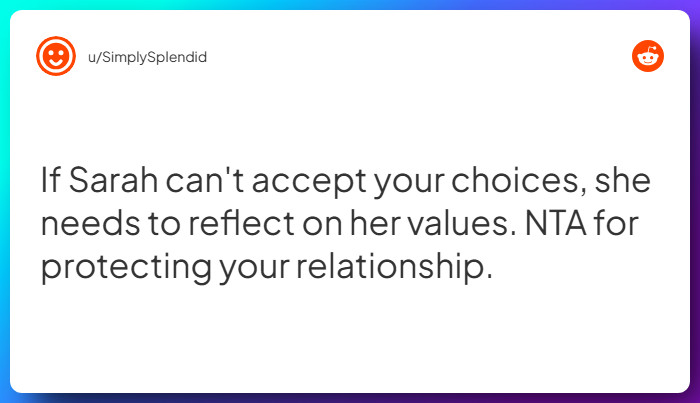 u/SimplySplendid

If Sarah can't accept your choices, she needs to reflect on her values. NTA for protecting your relationship.